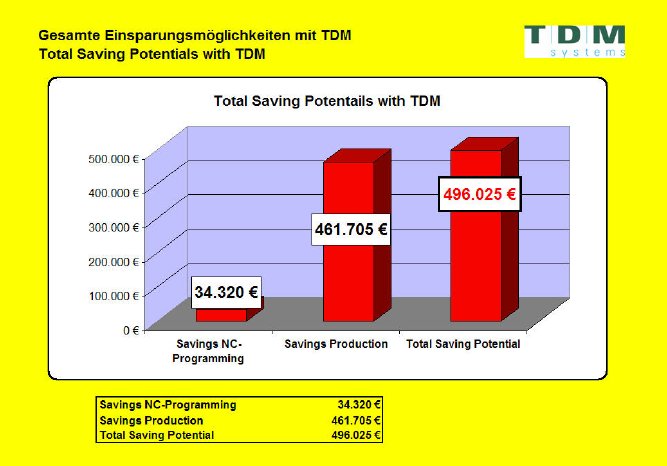 Gesamte Einsparungsmöglichkeiten mit TDM
Total Saving Potentials with TDM

TDM
systems

Total Saving Potentails with TDM

500.000 €
400.000 €
300.000 €
200.000 €
100.000 €
0 €

34.320 €
461.705 €
496.025 €

Savings NC-Programming
Savings Production
Total Saving Potential

| Savings NC-Programming | 34.320 € |
|---|---|
| Savings Production | 461.705 € |
| Total Saving Potential | 496.025 € |